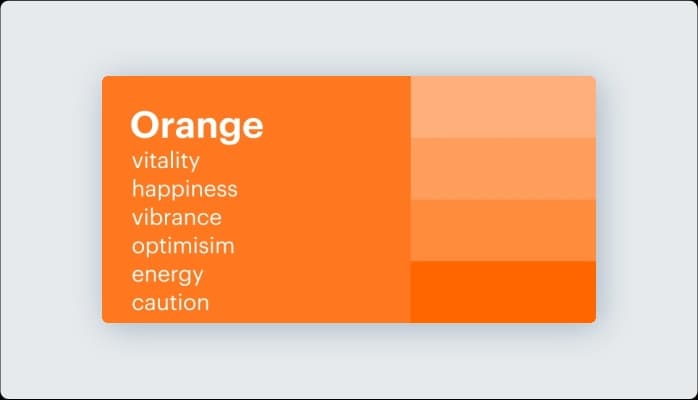 Orange
vitality
happiness
vibrance
optimisim
energy
caution